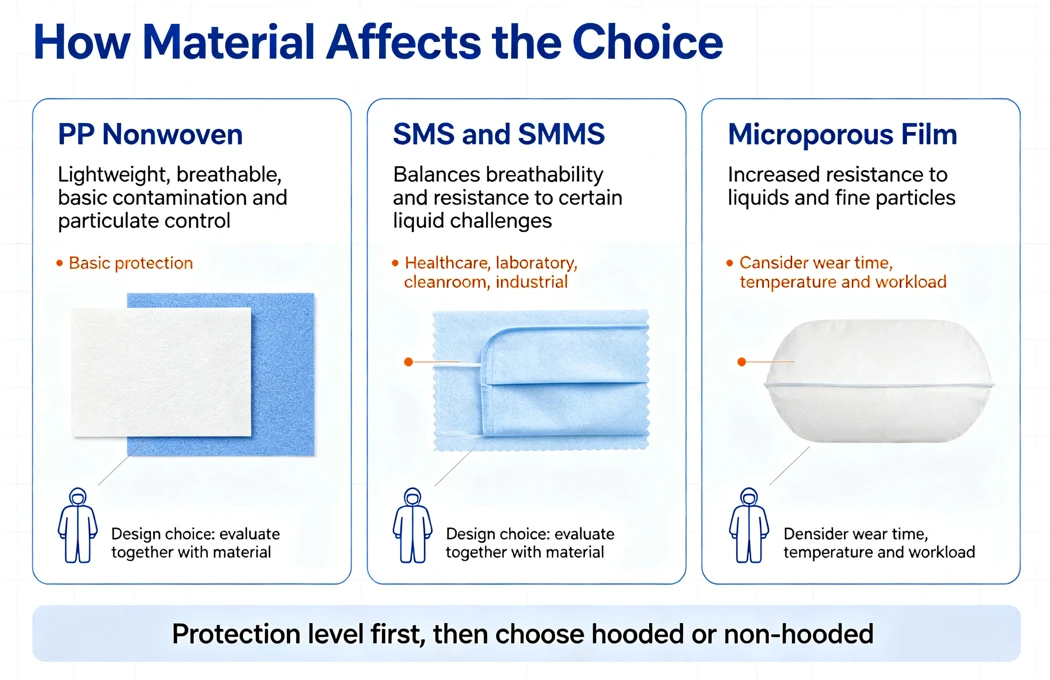 How Material Affects the Choice

PP Nonwoven

Lightweight, breathable, basic contamination and particulate control

• Basic protection

Design choice: evaluate together with material

SMS and SMMS

Balances breathability and resistance to certain liquid challenges

• Healthcare, laboratory, cleanroom, industrial

Design choice: evaluate together with material

Microporous Film

Increased resistance to liquids and fine particles

• Cansider wear time, temperature and workload

Densider wear time, temperature and workload

Protection level first, then choose hooded or non-hooded